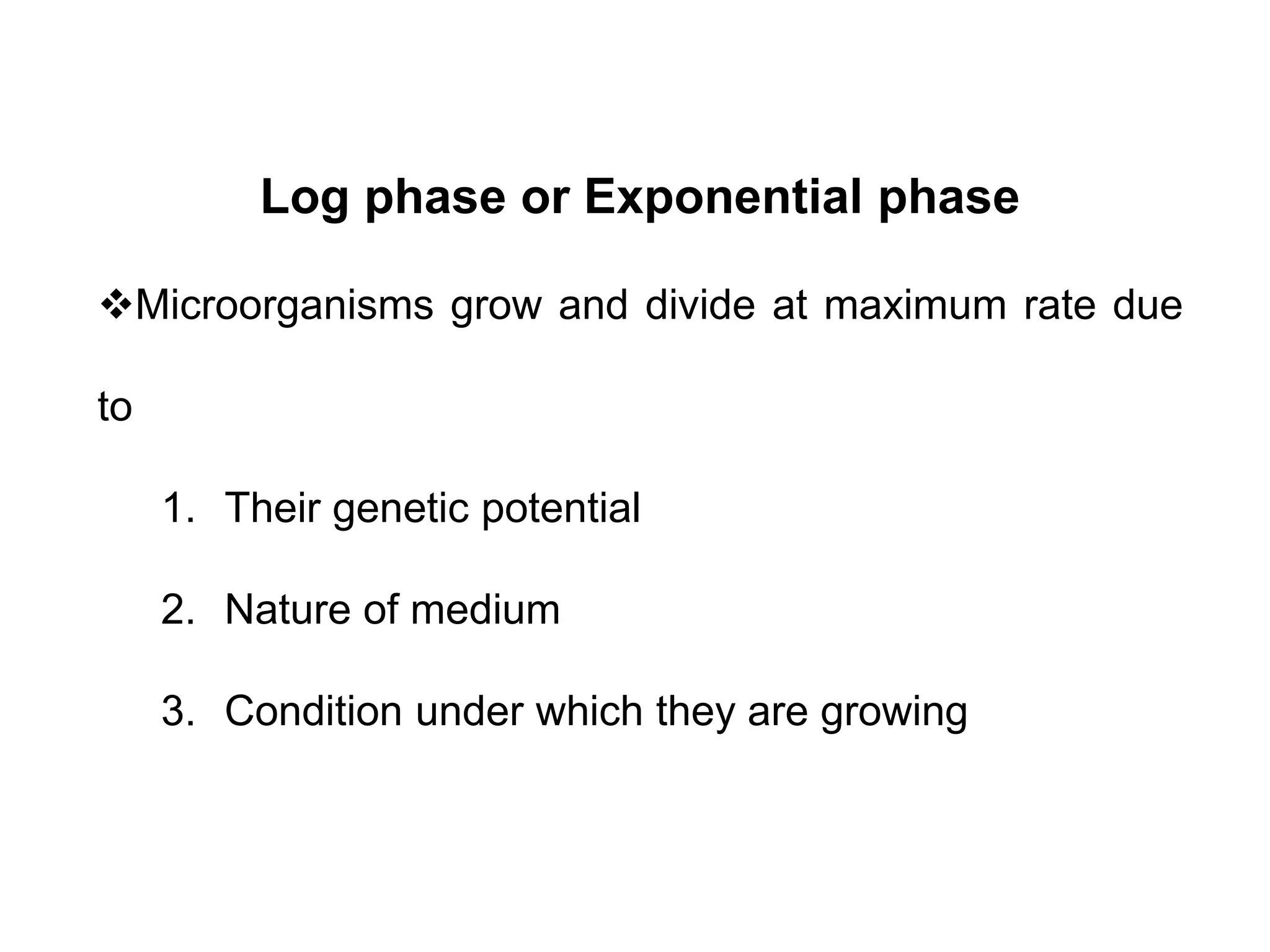 Log phase or Exponential phase

❖Microorganisms grow and divide at maximum rate due to

1. Their genetic potential

2. Nature of medium

3. Condition under which they are growing